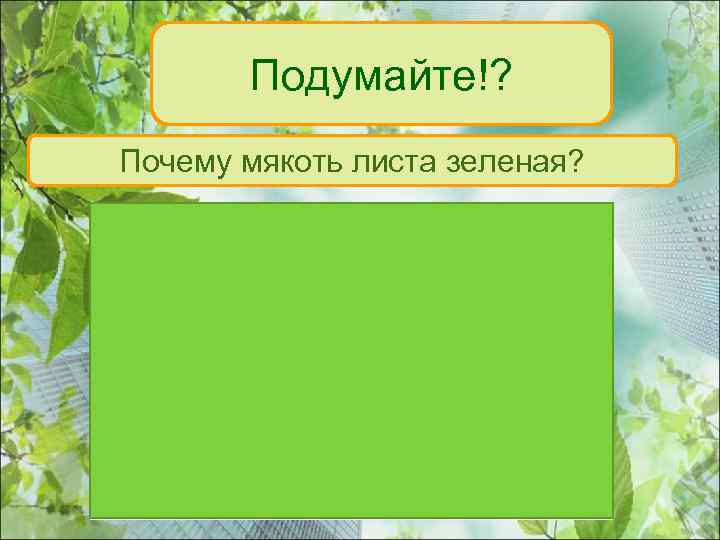 Подумайте!?

Почему мякоть листа зеленая?